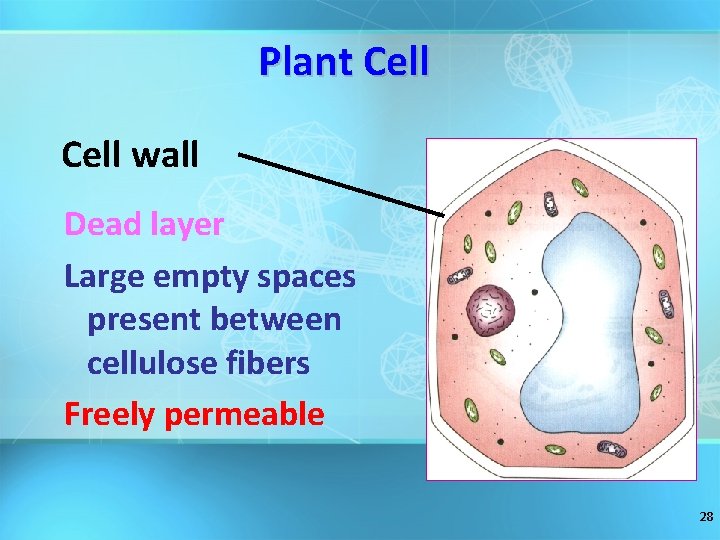 Plant Cell

Cell wall

Dead layer

Large empty spaces present between cellulose fibers

Freely permeable

28